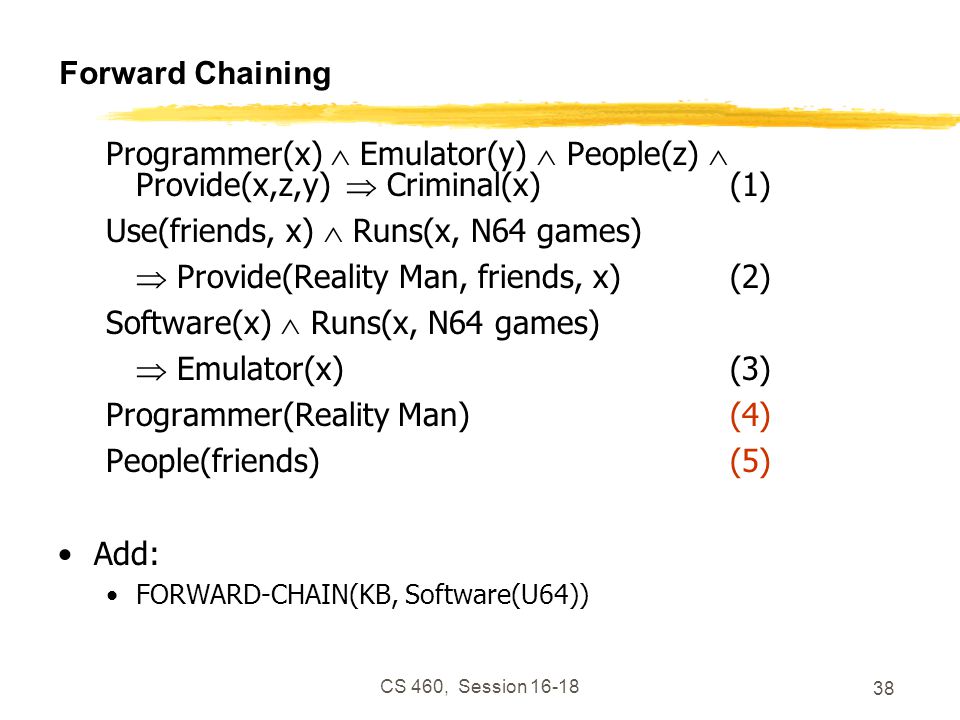 Forward Chaining

Programmer(x) $\wedge$ Emulator(y) $\wedge$ People(z) $\wedge$ Provide(x,z,y) $\Rightarrow$ Criminal(x) (1)

Use(friends, x) $\wedge$ Runs(x, N64 games)

$\Rightarrow$ Provide(Reality Man, friends, x) (2)

Software(x) $\wedge$ Runs(x, N64 games)

$\Rightarrow$ Emulator(x) (3)

Programmer(Reality Man) (4)

People(friends) (5)

• Add:

• FORWARD-CHAIN(KB, Software(U64))

CS 460, Session 16-18

38